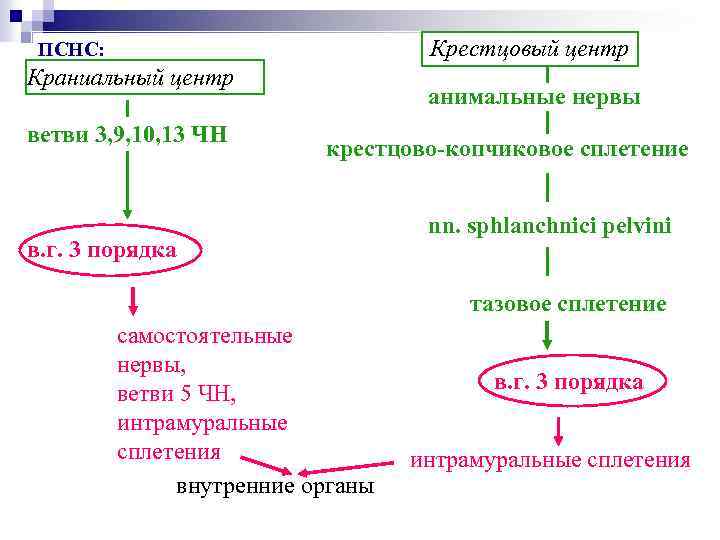 ПСНС:

Краниальный центр

ветви 3,9,10,13 ЧН

в.г. 3 порядка

самостоятельные нервы, ветви 5 ЧН, интрамуральные сплетения

Крестцовый центр

анимальные нервы

крестцово-копчиковое сплетение

nn. sphlanchnici pelvini

тазовое сплетение

в.г. 3 порядка

интрамуральные сплетения

внутренние органы